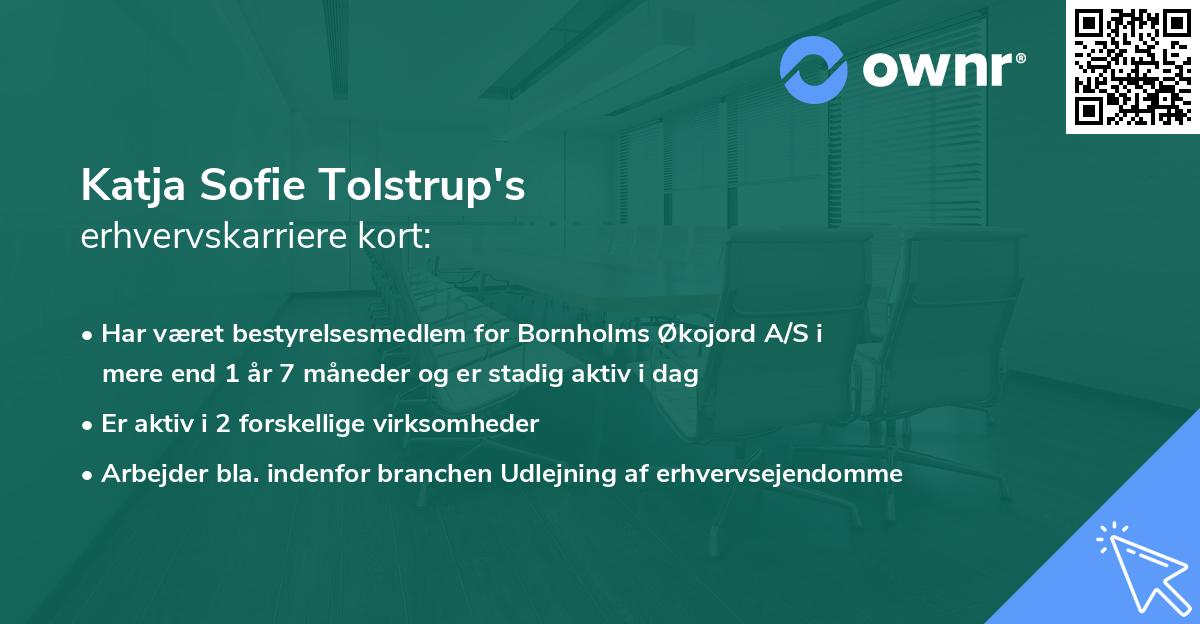 ownr®

Katja Sofie Tolstrup's
erhvervskarriere kort:

• Har været bestyrelsesmedlem for Bornholms Økojord A/S i mere end 1 år 7 måneder og er stadig aktiv i dag

• Er aktiv i 2 forskellige virksomheder

• Arbejder bla. indenfor branchen Udlejning af erhvervsejendomme